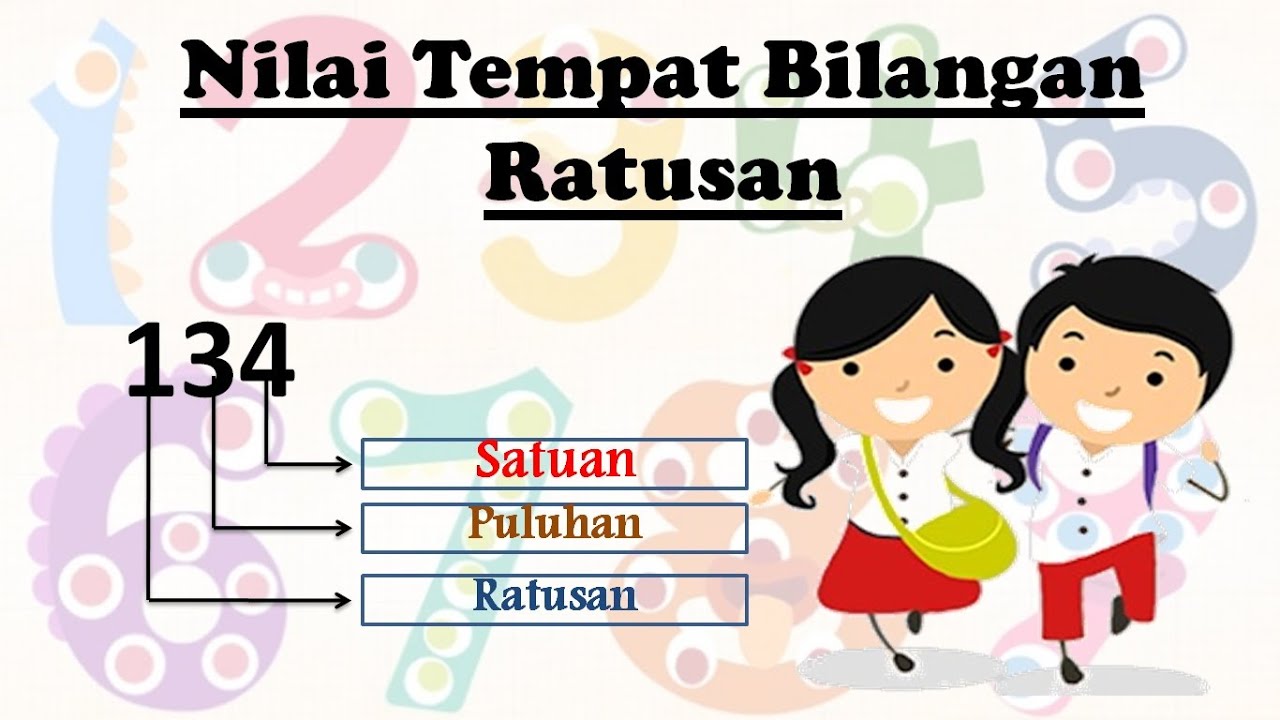 Nilai Tempat Bilangan Ratusan

134

Satuan

Puluhan

Ratusan